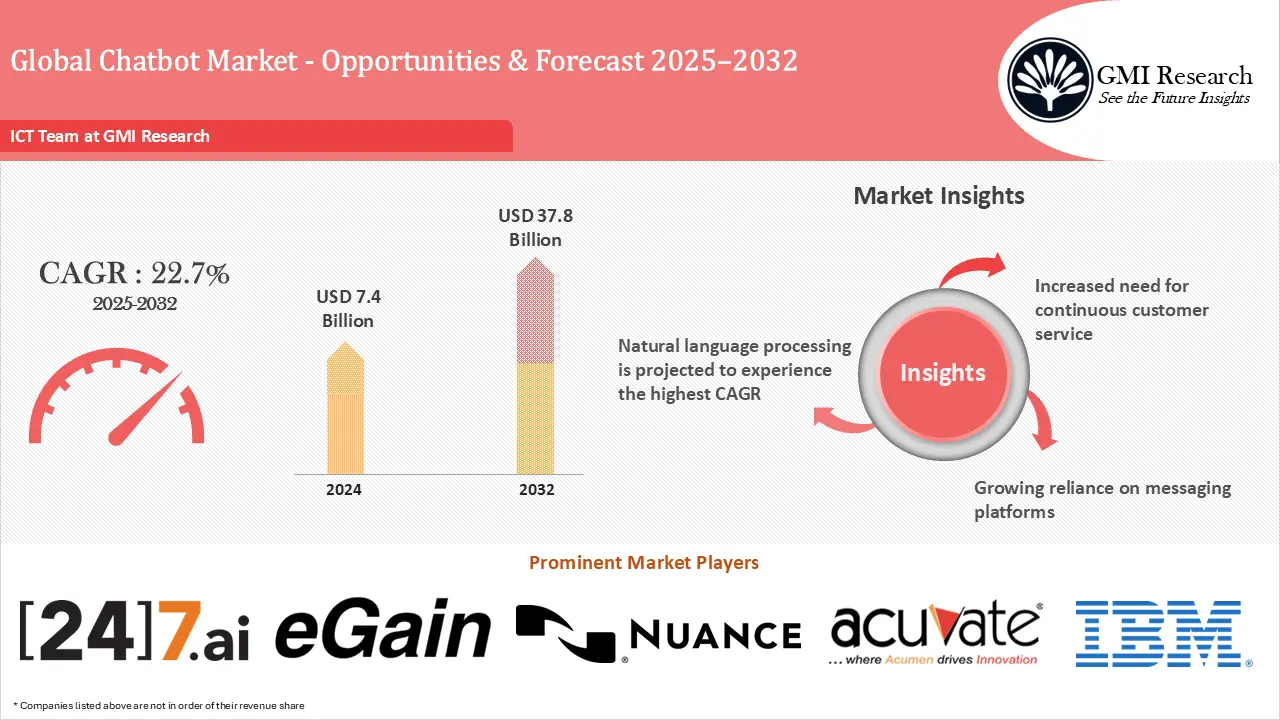 Global Chatbot Market - Opportunities & Forecast 2025–2032

GMI Research
See the Future Insights

ICT Team at GMI Research

CAGR : 22.7%
2025-2032

USD 7.4 Billion

USD 37.8 Billion

2024

2032

Market Insights

Insights

Increased need for continuous customer service

Natural language processing is projected to experience the highest CAGR

Growing reliance on messaging platforms

Prominent Market Players

[24]7.ai

eGain

NUANCE

acuvate
... where Acumen drives Innovation

IBM

* Companies listed above are not in order of their revenue share